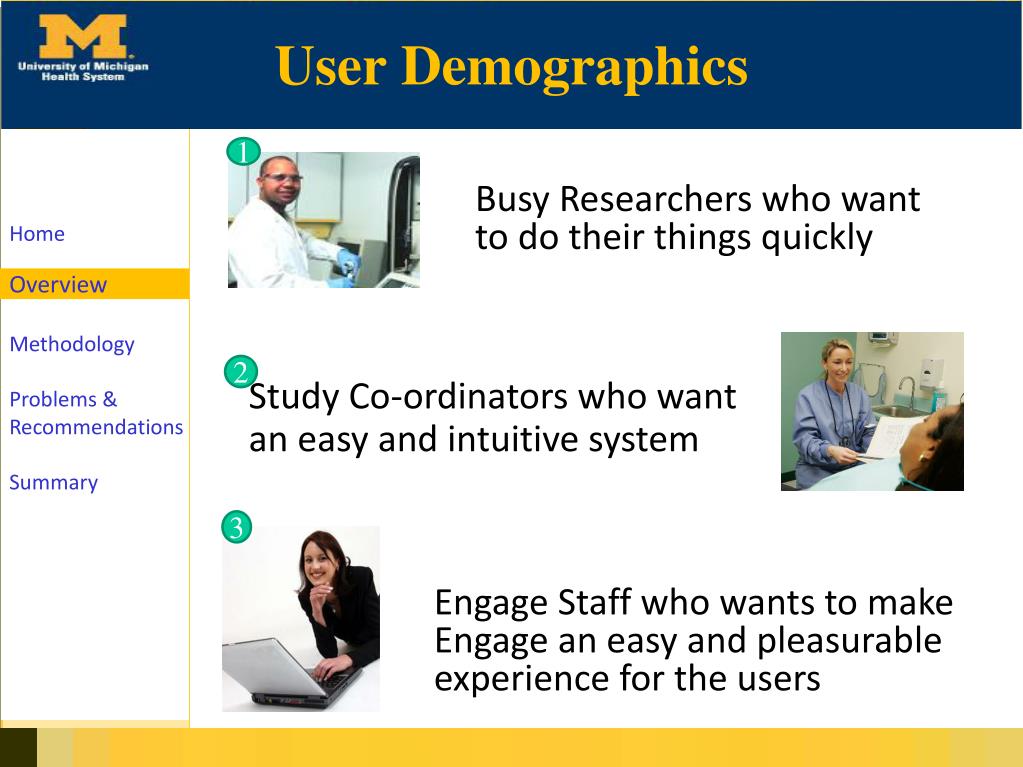 M
University of Michigan Health System

User Demographics

Home

Overview

Methodology

Problems & Recommendations

Summary

1

Busy Researchers who want to do their things quickly

2

Study Co-ordinators who want an easy and intuitive system

3

Engage Staff who wants to make Engage an easy and pleasurable experience for the users